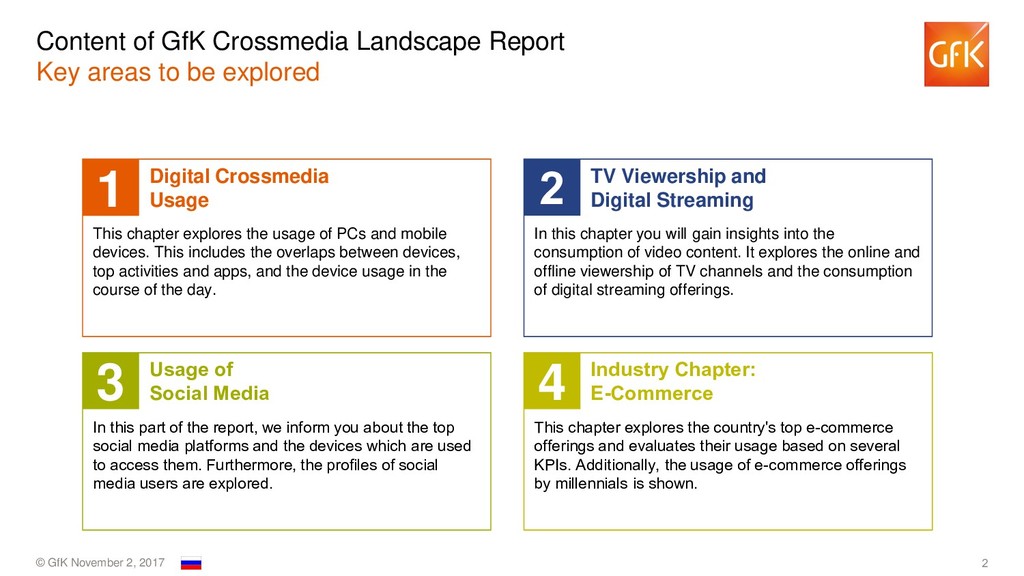 Content of GfK Crossmedia Landscape Report
Key areas to be explored

GfK

1 Digital Crossmedia Usage

This chapter explores the usage of PCs and mobile devices. This includes the overlaps between devices, top activities and apps, and the device usage in the course of the day.

2 TV Viewership and Digital Streaming

In this chapter you will gain insights into the consumption of video content. It explores the online and offline viewership of TV channels and the consumption of digital streaming offerings.

3 Usage of Social Media

In this part of the report, we inform you about the top social media platforms and the devices which are used to access them. Furthermore, the profiles of social media users are explored.

4 Industry Chapter: E-Commerce

This chapter explores the country's top e-commerce offerings and evaluates their usage based on several KPIs. Additionally, the usage of e-commerce offerings by millennials is shown.

© GfK November 2, 2017

2